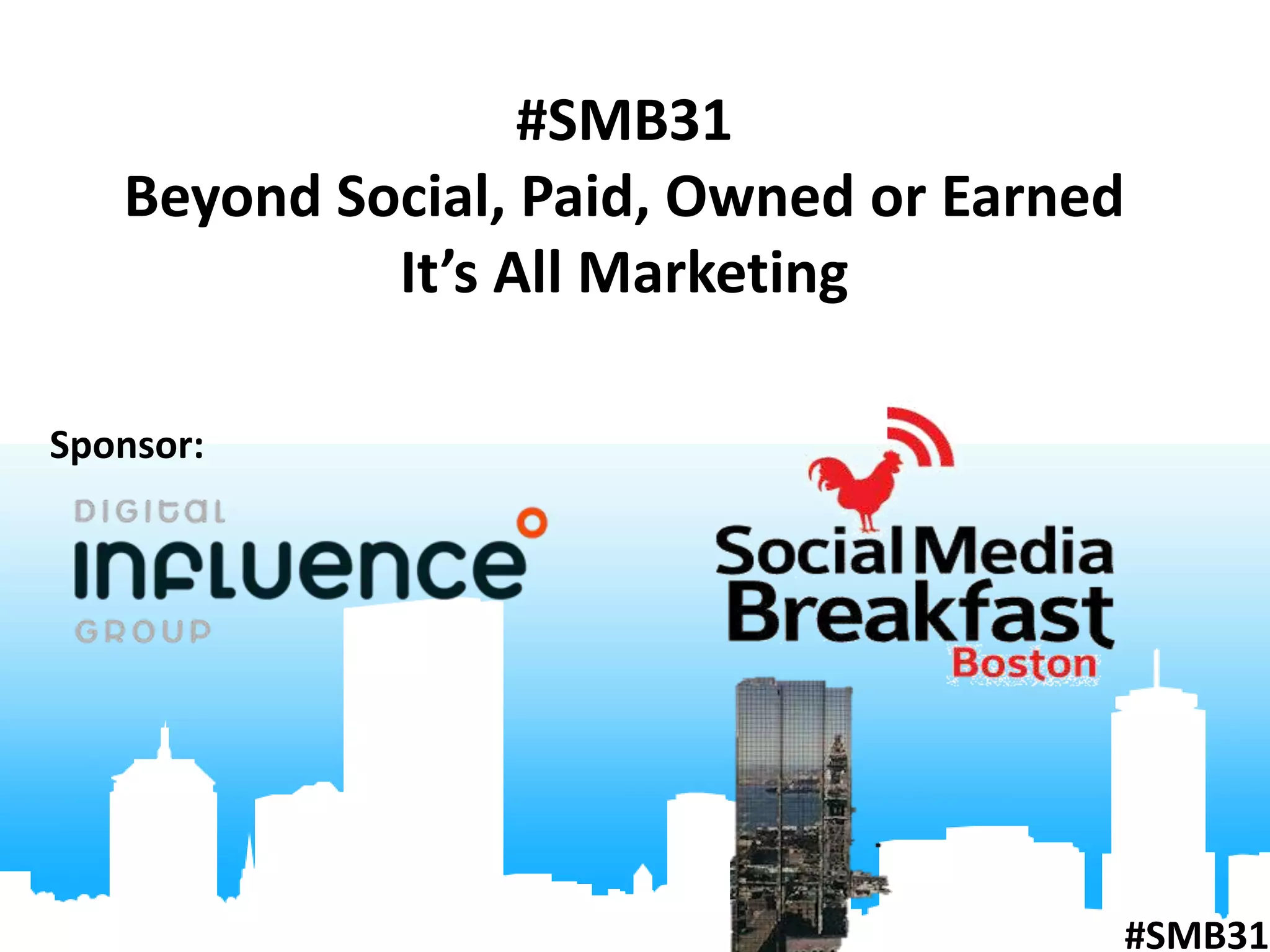 #SMB31
Beyond Social, Paid, Owned or Earned
It's All Marketing

Sponsor:

DIGITAL
INFLUENCE
GROUP

Social Media
Breakfast
Boston

#SMB31